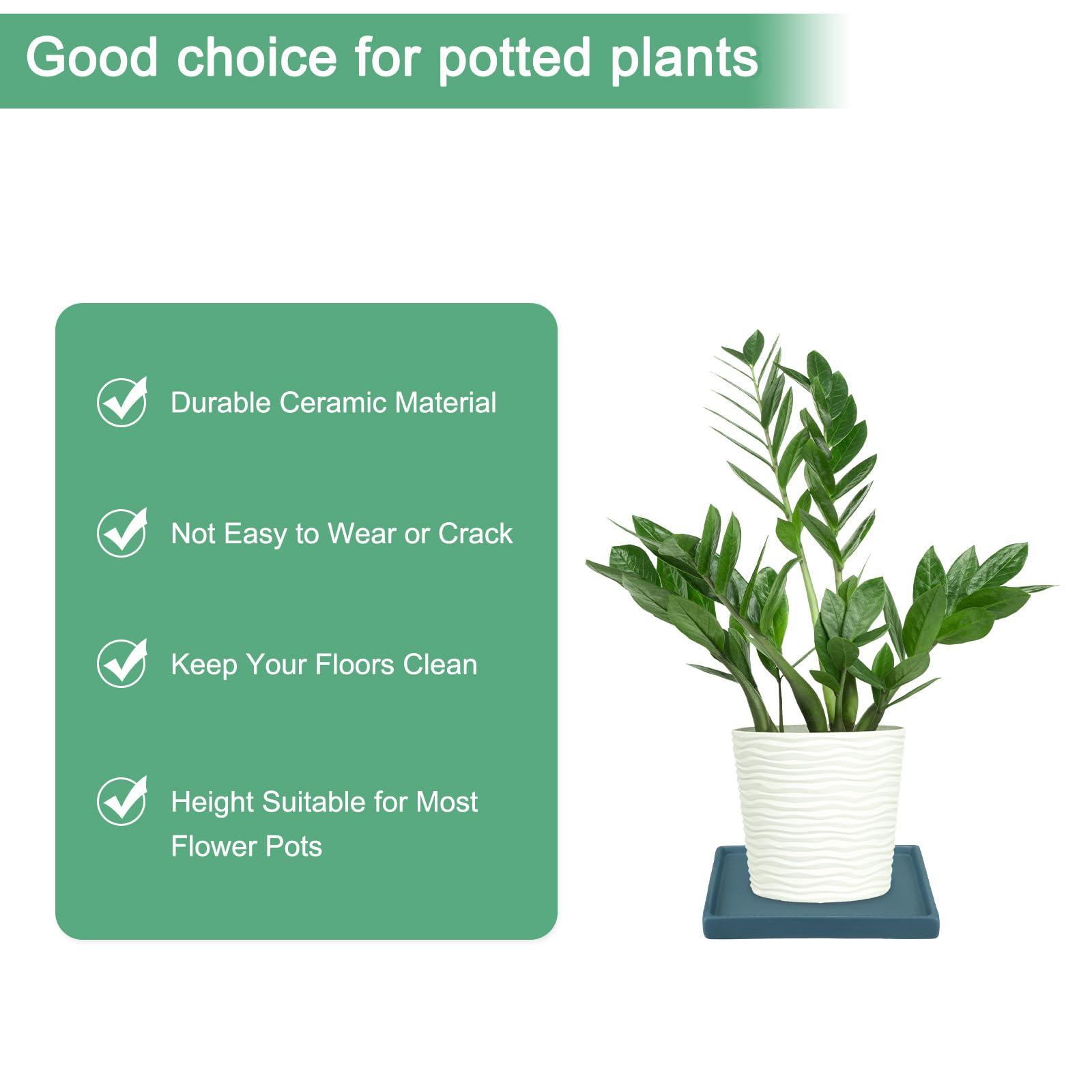 Good choice for potted plants

Durable Ceramic Material

Not Easy to Wear or Crack

Keep Your Floors Clean

Height Suitable for Most Flower Pots